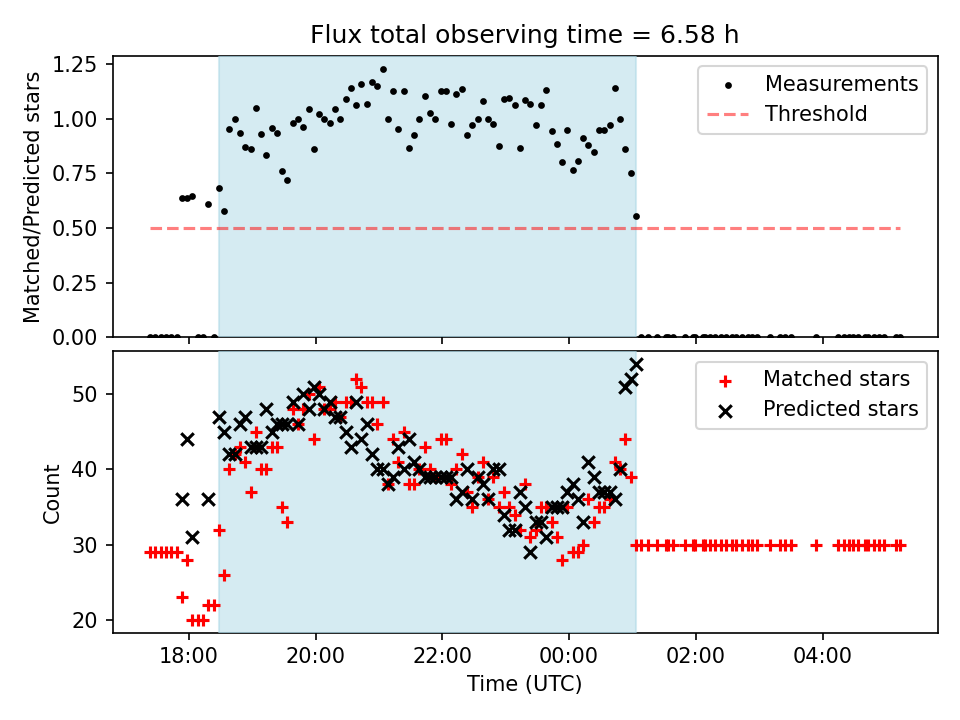 Flux total observing time = 6.58 h

Matched/Predicted stars

1.25
1.00
0.75
0.50
0.25
0.00

Measurements
Threshold

Count

50
40
30
20

Matched stars
Predicted stars

18:00
20:00
22:00
00:00
02:00
04:00

Time (UTC)